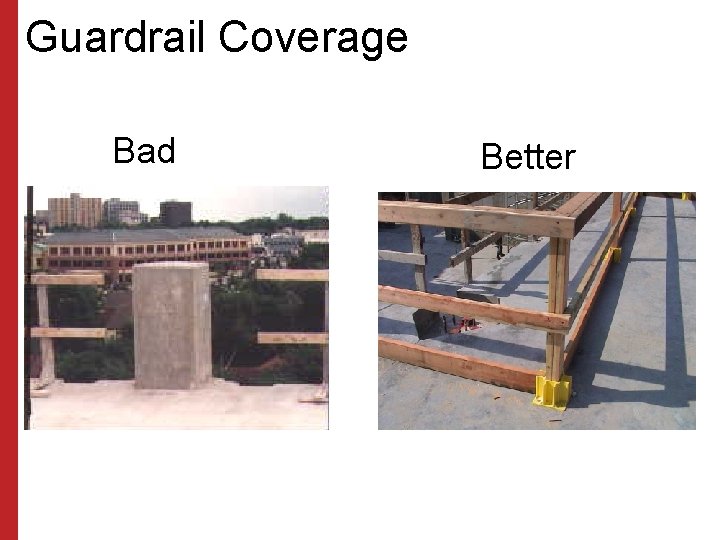 Guardrail Coverage

Bad

Better